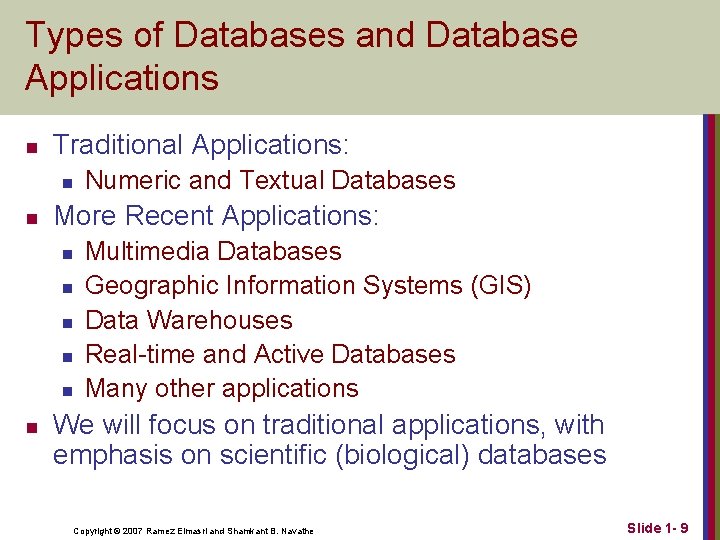 Types of Databases and Database Applications

- Traditional Applications:
  - Numeric and Textual Databases
- More Recent Applications:
  - Multimedia Databases
  - Geographic Information Systems (GIS)
  - Data Warehouses
  - Real-time and Active Databases
  - Many other applications
- We will focus on traditional applications, with emphasis on scientific (biological) databases

Copyright © 2007 Ramez Elmasri and Shamkant B. Navathe

Slide 1- 9